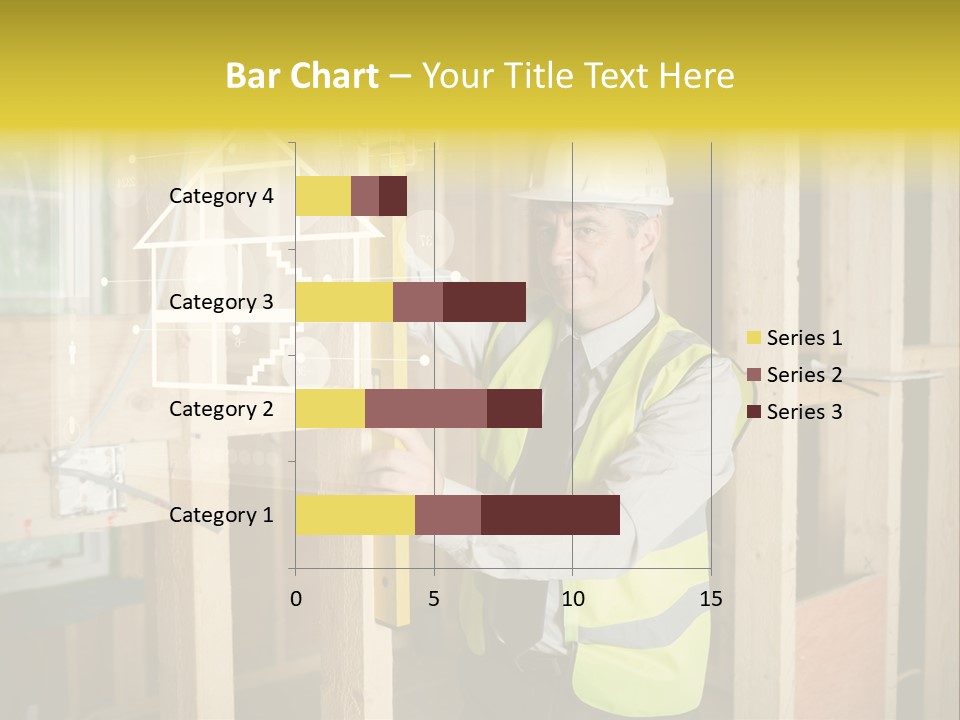 Bar Chart – Your Title Text Here

Category 4
Category 3
Category 2
Category 1

0
5
10
15

Series 1
Series 2
Series 3